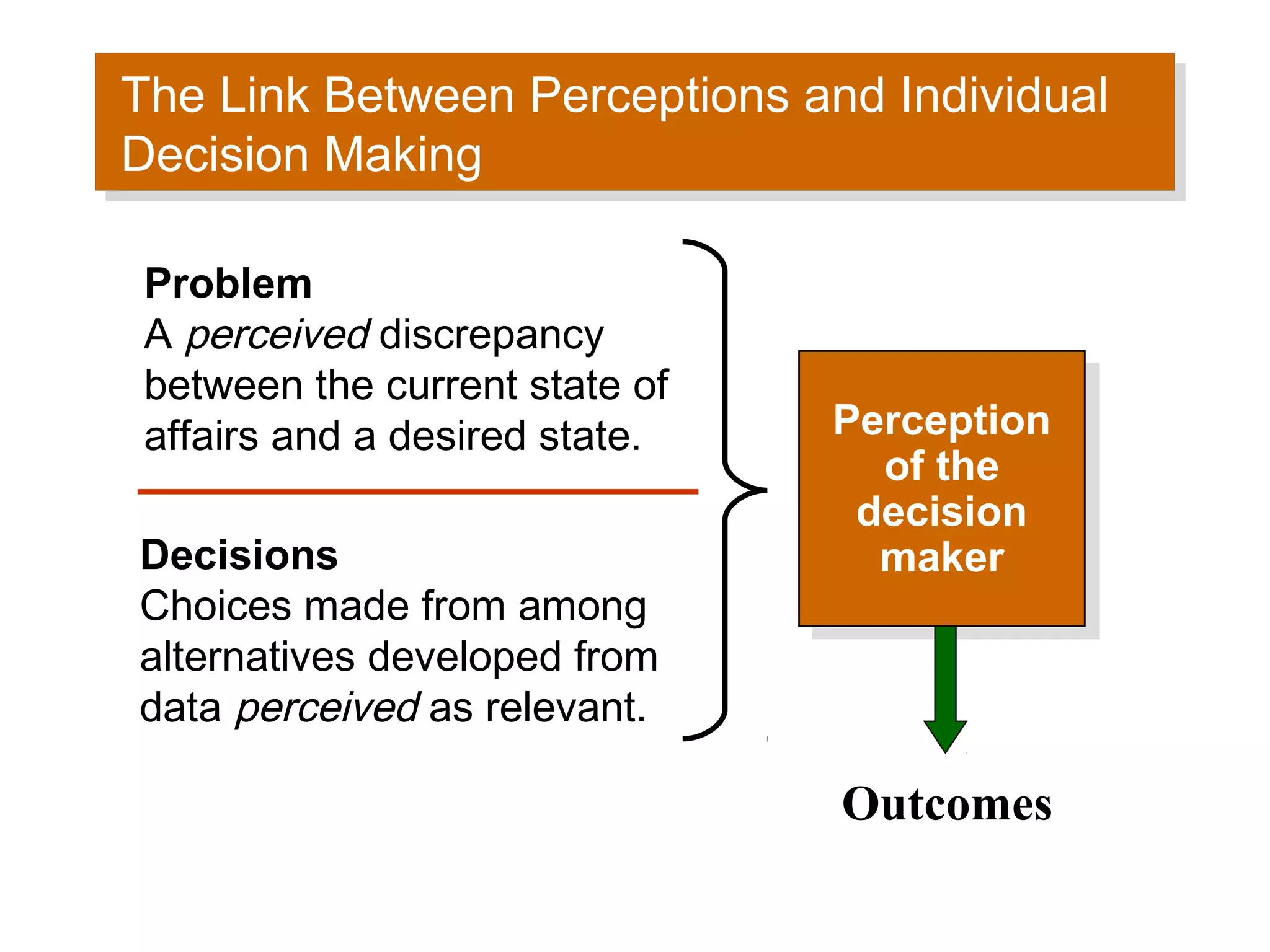 The Link Between Perceptions and Individual Decision Making

Problem
A perceived discrepancy between the current state of affairs and a desired state.

Decisions
Choices made from among alternatives developed from data perceived as relevant.

Perception of the decision maker

Outcomes